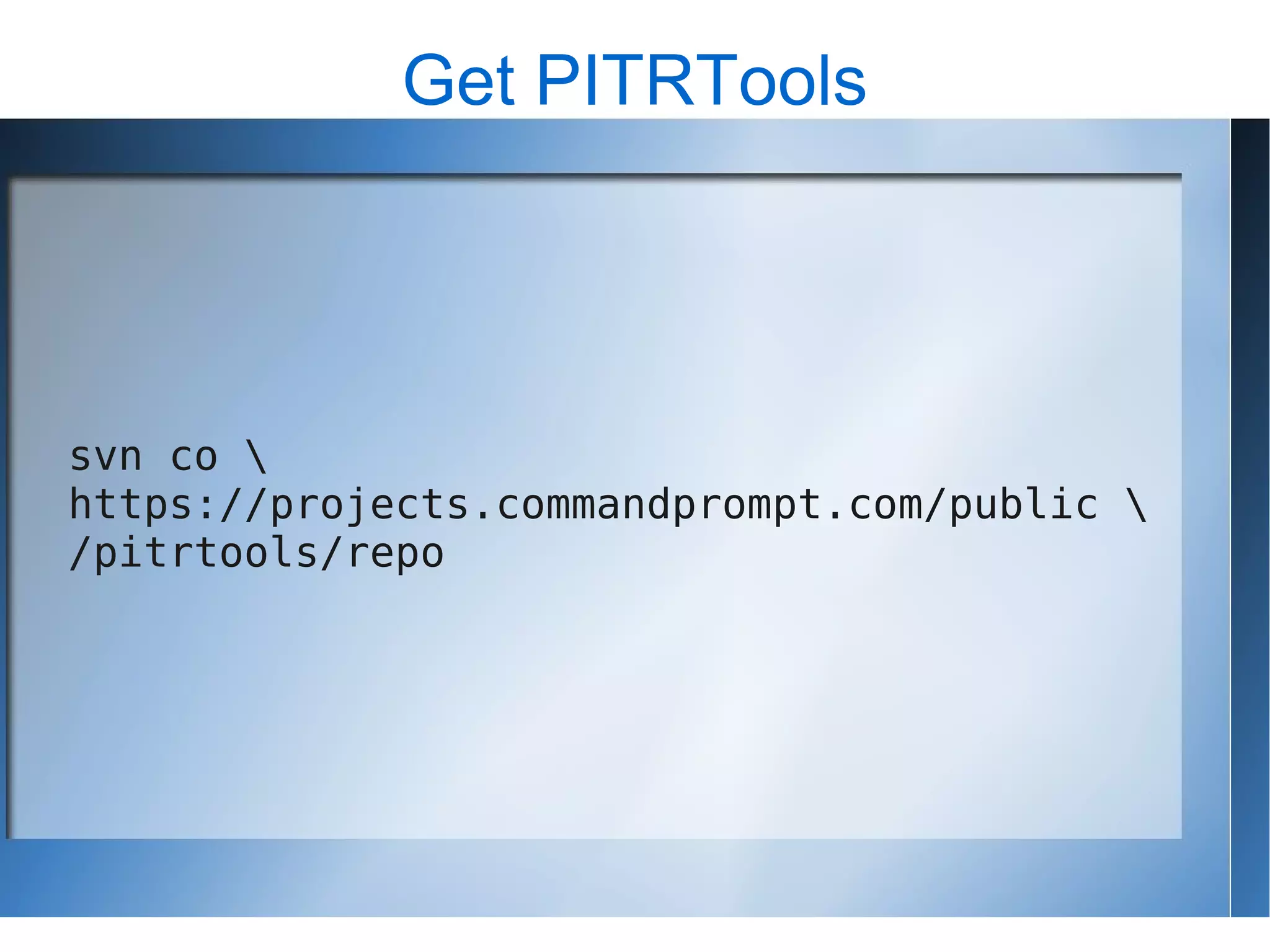 Get PITRTools

svn co \
https://projects.commandprompt.com/public \
/pitrtools/repo